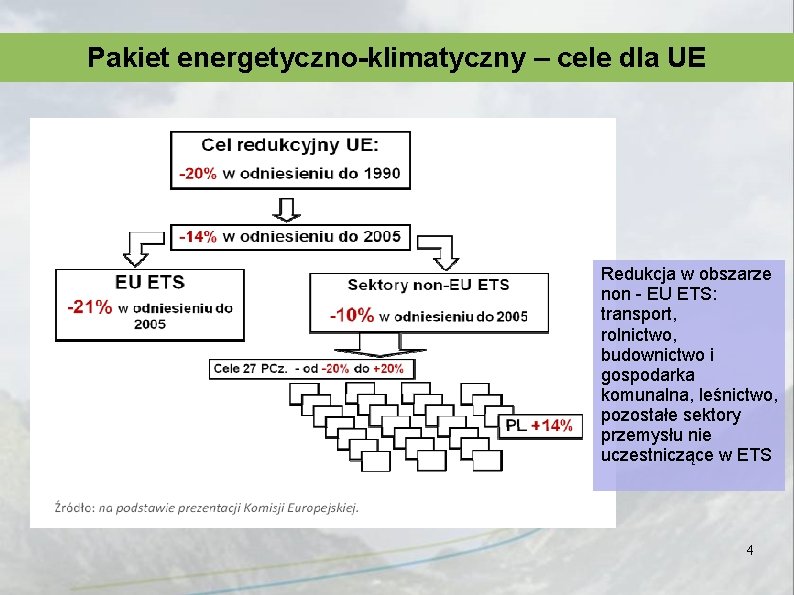 Pakiet energetyczno-klimatyczny – cele dla UE

Cel redukcyjny UE:
-20% w odniesieniu do 1990

-14% w odniesieniu do 2005

EU ETS
-21% w odniesieniu do 2005

Sektory non-EU ETS
-10% w odniesieniu do 2005

Cele 27 PCz. - od -20% do +20%

PL +14%

Źródło: na podstawie prezentacji Komisji Europejskiej.

Redukcja w obszarze non - EU ETS: transport, rolnictwo, budownictwo i gospodarka komunalna, leśnictwo, pozostałe sektory przemysłu nie uczestniczące w ETS

4